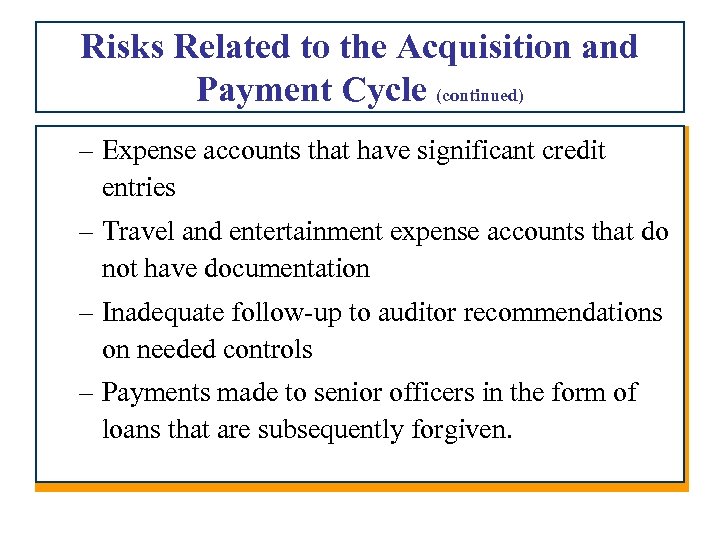 Risks Related to the Acquisition and Payment Cycle (continued)

– Expense accounts that have significant credit entries

– Travel and entertainment expense accounts that do not have documentation

– Inadequate follow-up to auditor recommendations on needed controls

– Payments made to senior officers in the form of loans that are subsequently forgiven.